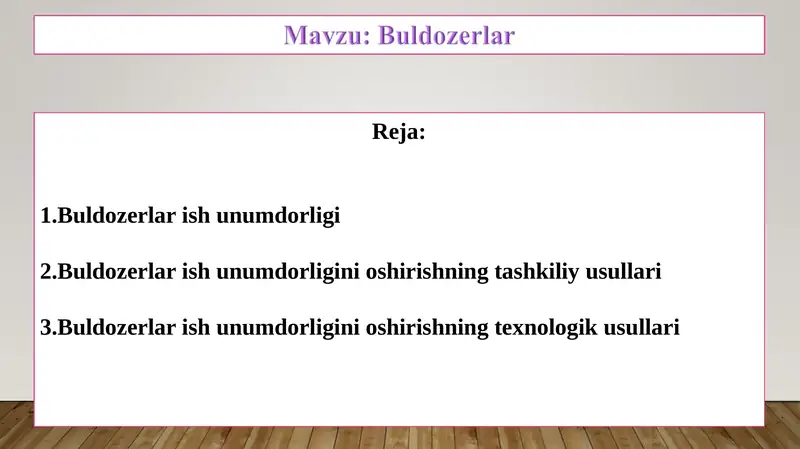 Mavzu: Buldozerlar

Reja:

1.Buldozerlar ish unumdorligi

2.Buldozerlar ish unumdorligini oshirishning tashkiliy usullari

3.Buldozerlar ish unumdorligini oshirishning texnologik usullari